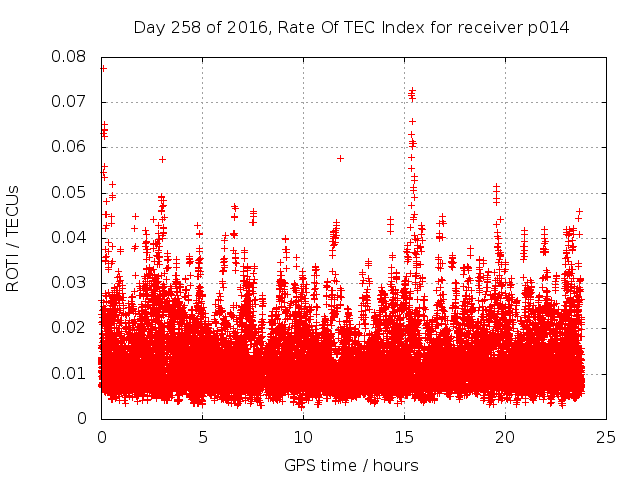 Day 258 of 2016, Rate Of TEC Index for receiver p014

ROTI / TECUs

0.08
0.07
0.06
0.05
0.04
0.03
0.02
0.01
0

0
5
10
15
20
25

GPS time / hours